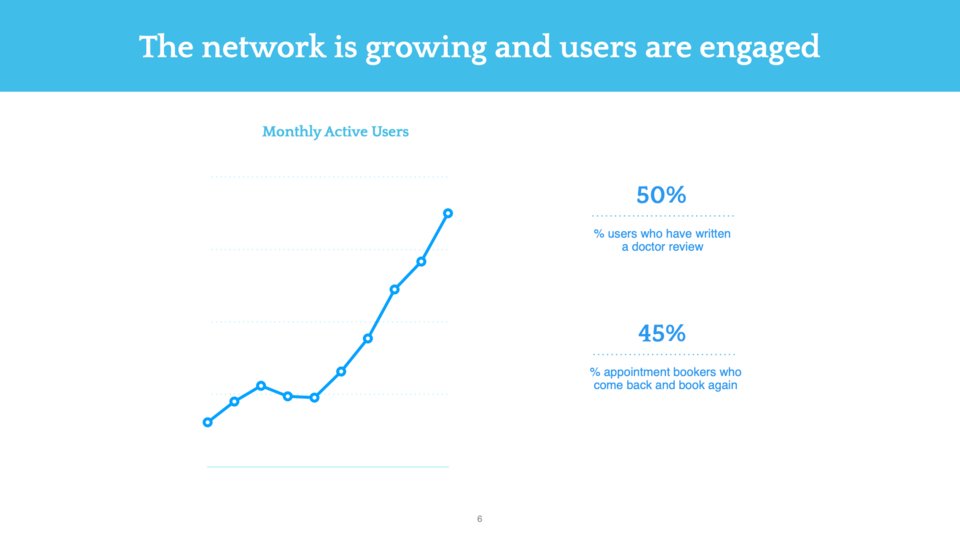 The network is growing and users are engaged

Monthly Active Users

50%

% users who have written a doctor review

45%

% appointment bookers who come back and book again

6